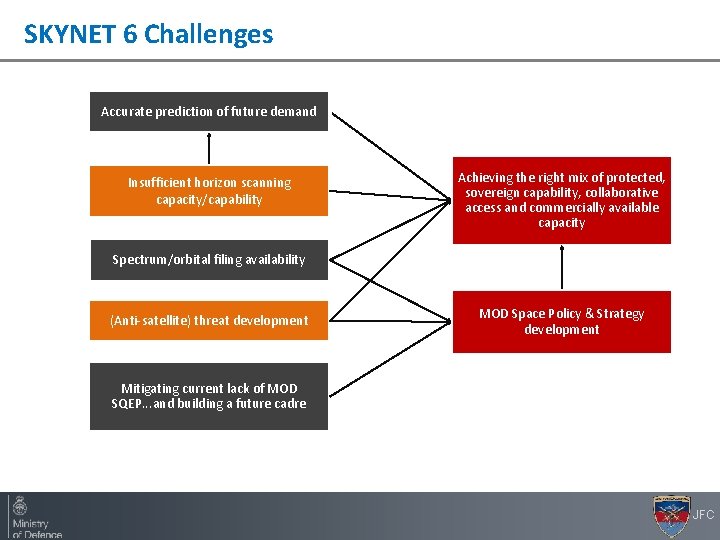 SKYNET 6 Challenges

Accurate prediction of future demand

Insufficient horizon scanning capacity/capability

Spectrum/orbital filing availability

(Anti-satellite) threat development

Mitigating current lack of MOD SQEP…and building a future cadre

Achieving the right mix of protected, sovereign capability, collaborative access and commercially available capacity

MOD Space Policy & Strategy development

Ministry of Defence

JFC